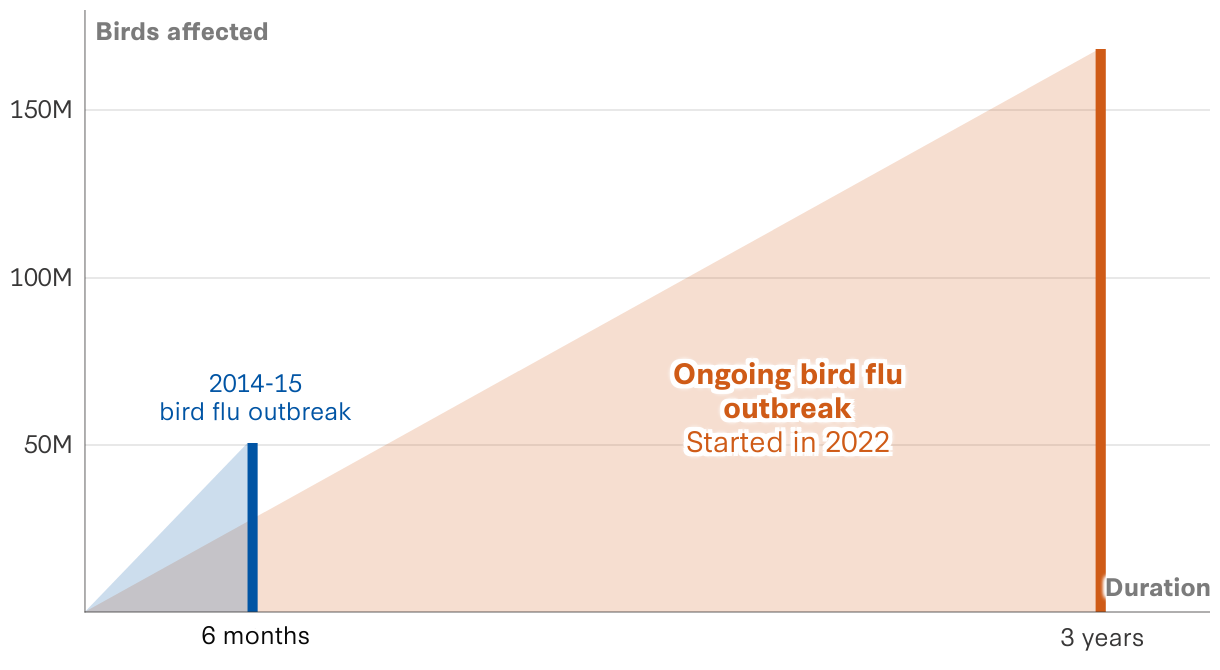 Birds affected

150M

100M

50M

2014-15
bird flu outbreak

Ongoing bird flu outbreak
Started in 2022

Duration

6 months

3 years